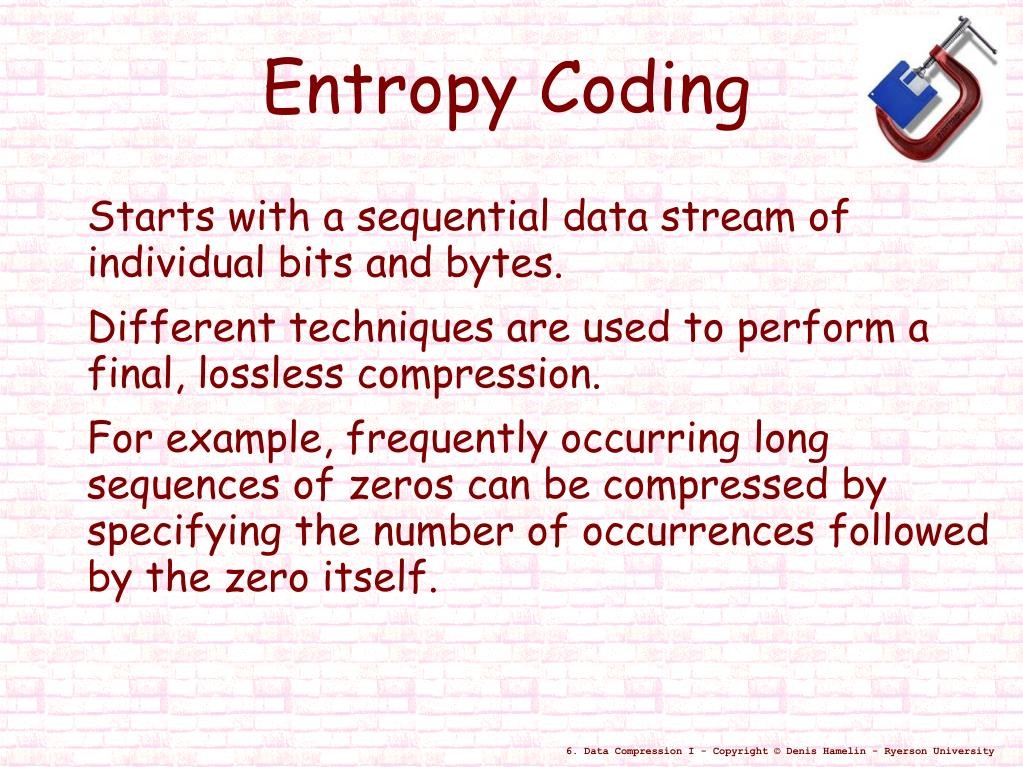 Entropy Coding

Starts with a sequential data stream of individual bits and bytes.

Different techniques are used to perform a final, lossless compression.

For example, frequently occurring long sequences of zeros can be compressed by specifying the number of occurrences followed by the zero itself.

6. Data Compression I - Copyright © Denis Hamelin - Ryerson University